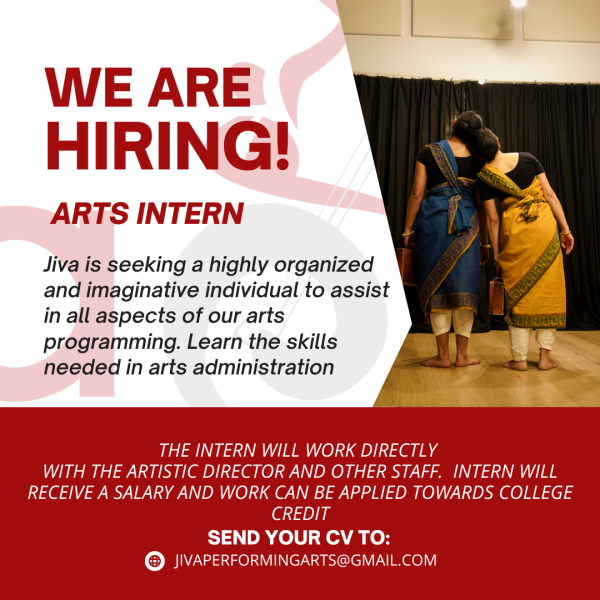 WE ARE HIRING!

ARTS INTERN

Jiva is seeking a highly organized and imaginative individual to assist in all aspects of our arts programming. Learn the skills needed in arts administration

THE INTERN WILL WORK DIRECTLY WITH THE ARTISTIC DIRECTOR AND OTHER STAFF. INTERN WILL RECEIVE A SALARY AND WORK CAN BE APPLIED TOWARDS COLLEGE CREDIT

SEND YOUR CV TO:

JIVAPERFORMINGARTS@GMAIL.COM